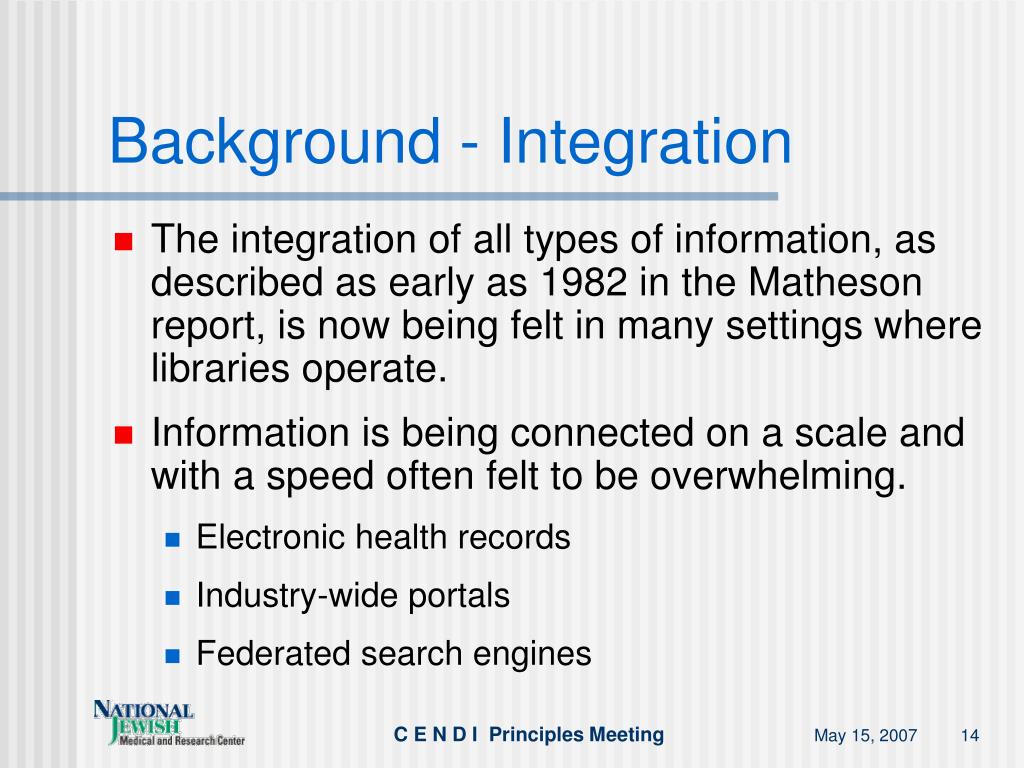 Background - Integration

The integration of all types of information, as described as early as 1982 in the Matheson report, is now being felt in many settings where libraries operate.

Information is being connected on a scale and with a speed often felt to be overwhelming.

Electronic health records

Industry-wide portals

Federated search engines

NATIONAL JEWISH Medical and Research Center

C E N D I Principles Meeting

May 15, 2007

14